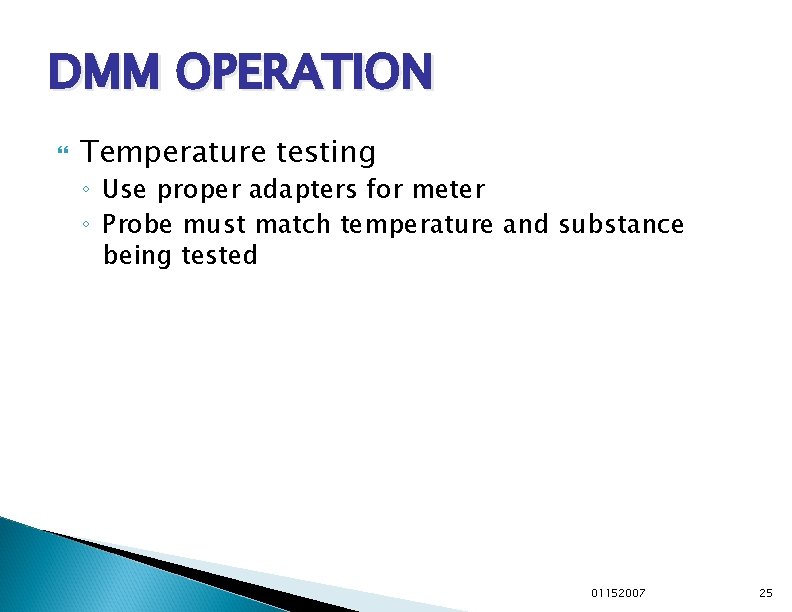 DMM OPERATION

Temperature testing

◦ Use proper adapters for meter

◦ Probe must match temperature and substance being tested

01152007

25